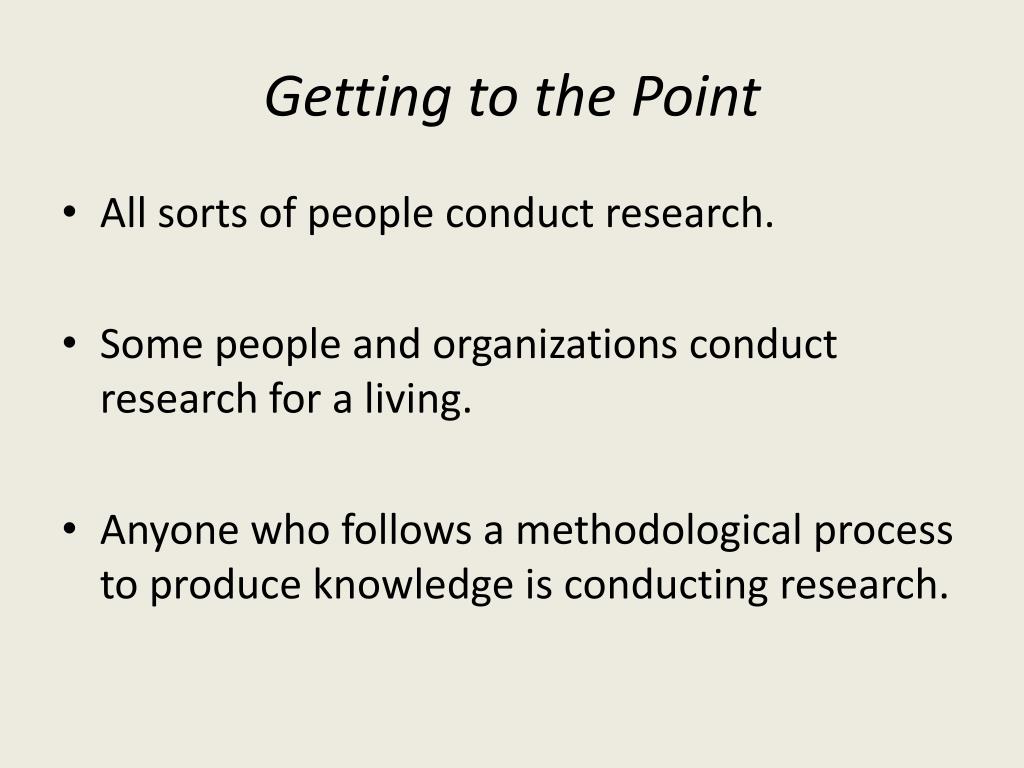 Getting to the Point

• All sorts of people conduct research.

• Some people and organizations conduct research for a living.

• Anyone who follows a methodological process to produce knowledge is conducting research.